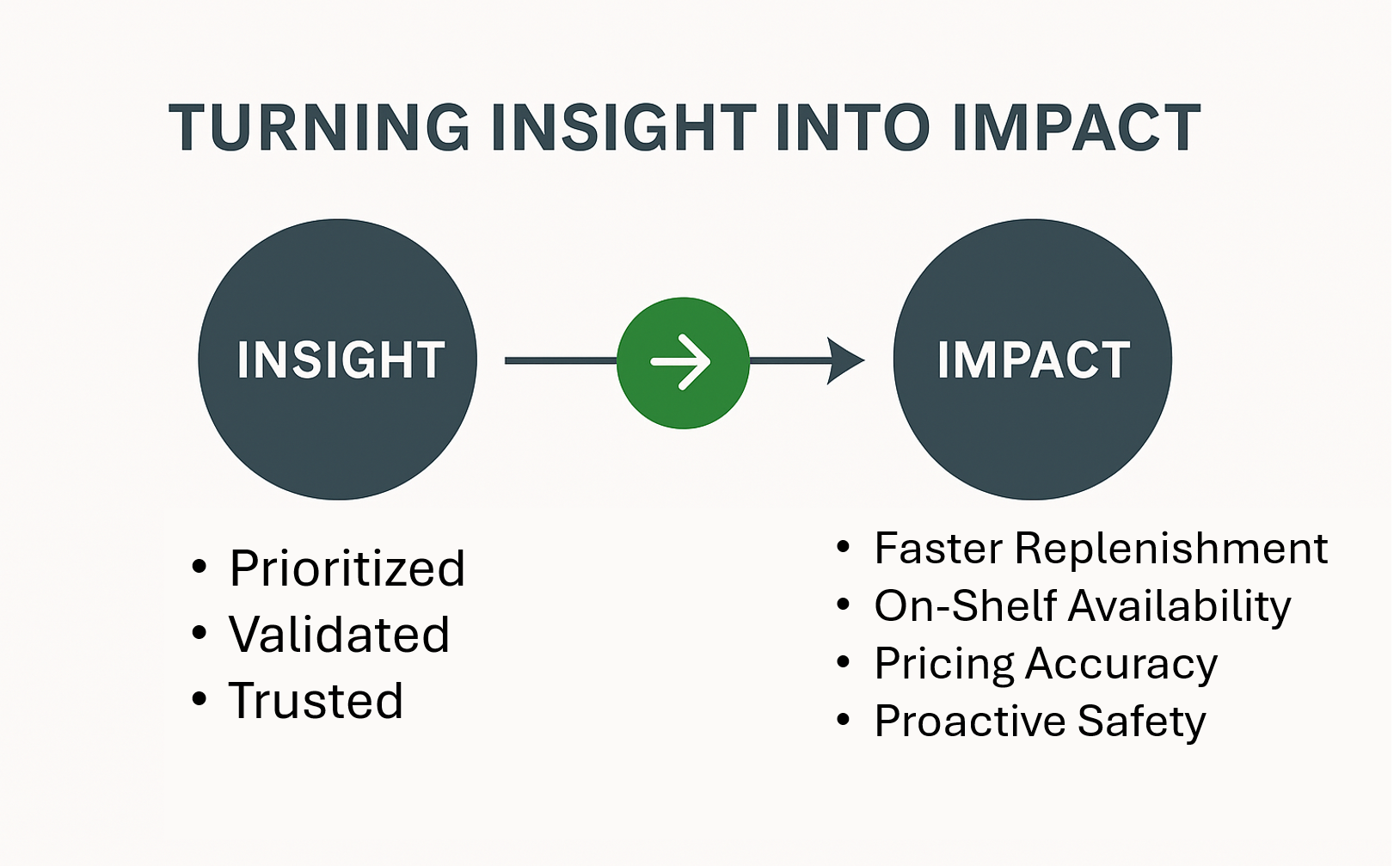 TURNING INSIGHT INTO IMPACT

INSIGHT

IMPACT

• Prioritized
• Validated
• Trusted

• Faster Replenishment
• On-Shelf Availability
• Pricing Accuracy
• Proactive Safety